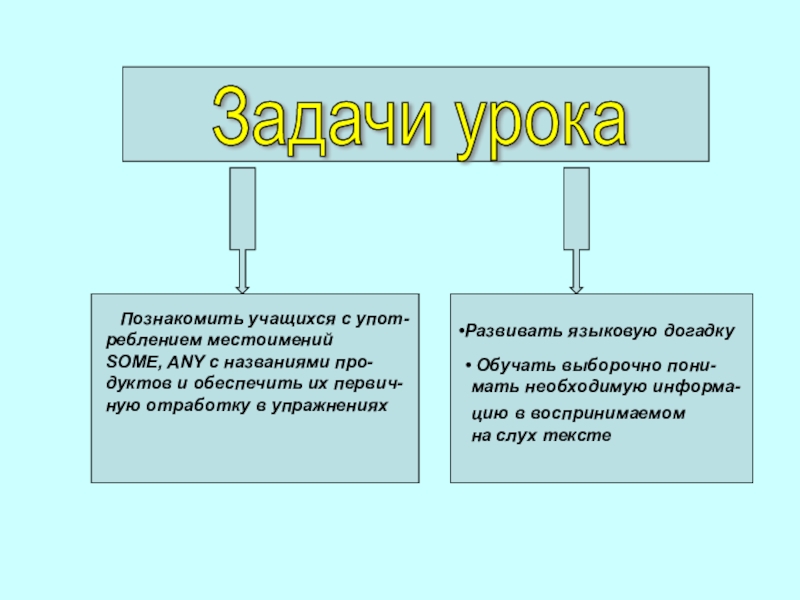 Задачи урока

Познакомить учащихся с употреблением местоимений SOME, ANY с названиями продуктов и обеспечить их первичную отработку в упражнениях

•Развивать языковую догадку

• Обучать выборочно понимать необходимую информацию в воспринимаемом на слух тексте